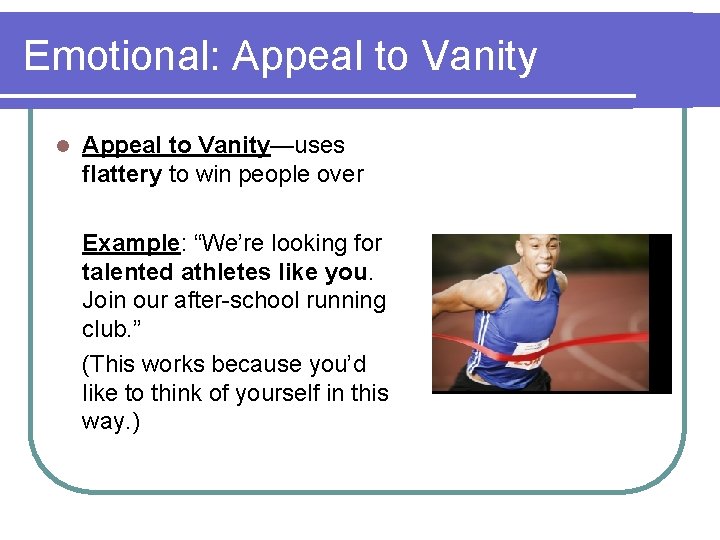 Emotional: Appeal to Vanity

Appeal to Vanity—uses flattery to win people over

Example: “We’re looking for talented athletes like you. Join our after-school running club.”

(This works because you’d like to think of yourself in this way.)